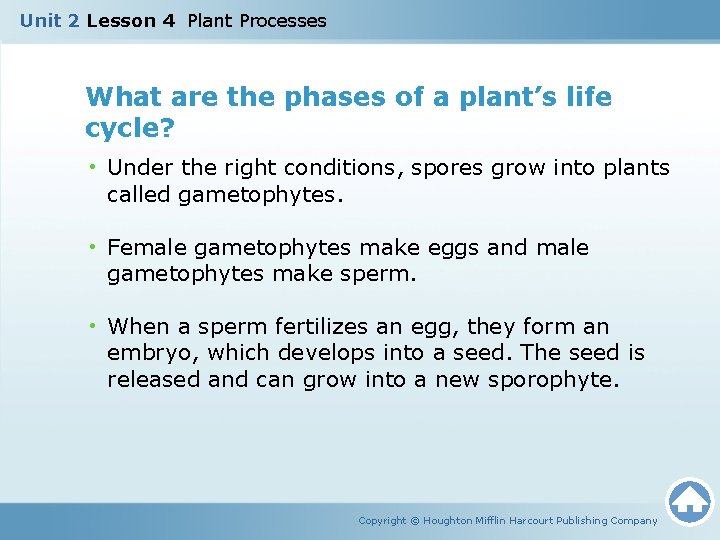 Unit 2 Lesson 4 Plant Processes

What are the phases of a plant's life cycle?

• Under the right conditions, spores grow into plants called gametophytes.

• Female gametophytes make eggs and male gametophytes make sperm.

• When a sperm fertilizes an egg, they form an embryo, which develops into a seed. The seed is released and can grow into a new sporophyte.

Copyright © Houghton Mifflin Harcourt Publishing Company